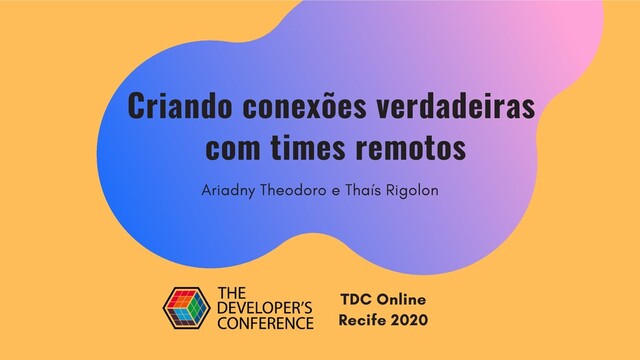 Criando conexões verdadeiras com times remotos

Ariadny Theodoro e Thaís Rigolon

THE DEVELOPER'S CONFERENCE

TDC Online
Recife 2020